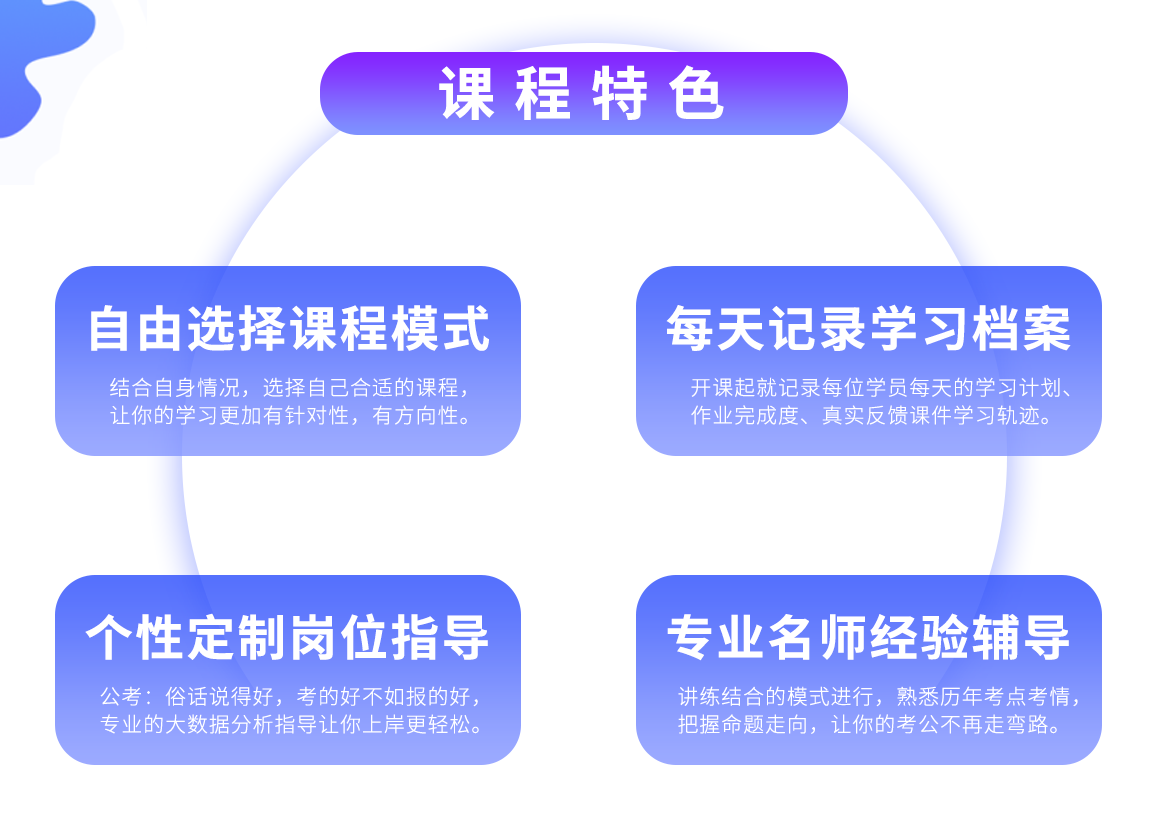 课程特色

自由选择课程模式

结合自身情况，选择自己合适的课程，让你的学习更加有针对性，有方向性。

每天记录学习档案

开课起就记录每位学员每天的学习计划、作业完成度、真实反馈课件学习轨迹。

个性定制岗位指导

公考：俗话说得好，考的好不如报的好，专业的大数据分析指导让你上岸更轻松。

专业名师经验辅导

讲练结合的模式进行，熟悉历年考点考情，把握命题走向，让你的考公不再走弯路。